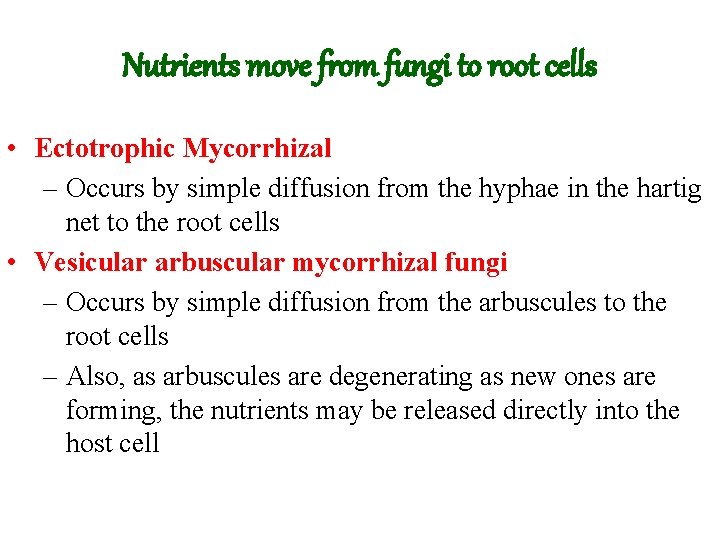 Nutrients move from fungi to root cells

• Ectotrophic Mycorrhizal
– Occurs by simple diffusion from the hyphae in the hartig net to the root cells

• Vesicular arbuscular mycorrhizal fungi
– Occurs by simple diffusion from the arbuscules to the root cells
– Also, as arbuscules are degenerating as new ones are forming, the nutrients may be released directly into the host cell